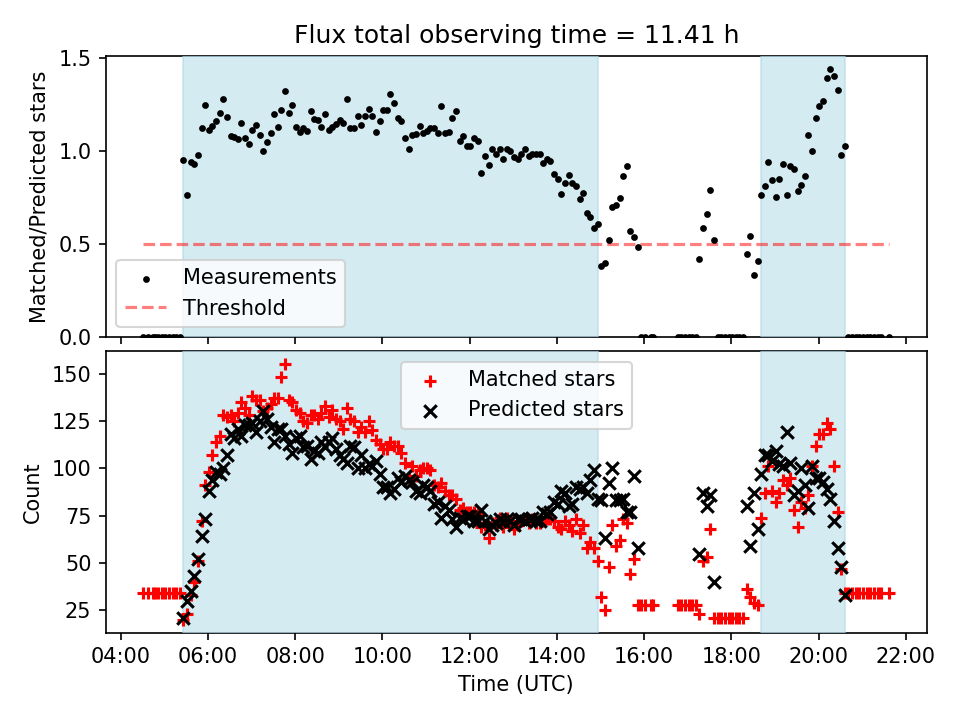 Flux total observing time = 11.41 h

Matched/Predicted stars

1.5
1.0
0.5
0.0

Measurements
Threshold

Count

150
125
100
75
50
25

Matched stars
Predicted stars

04:00 06:00 08:00 10:00 12:00 14:00 16:00 18:00 20:00 22:00

Time (UTC)